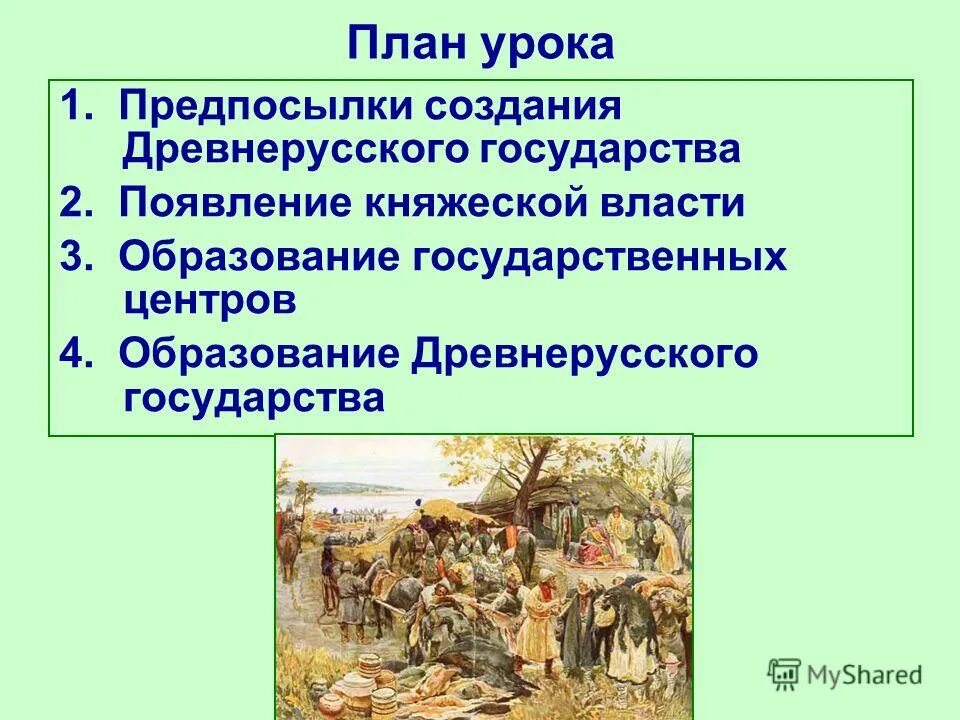 План урока

1. Предпосылки создания Древнерусского государства
2. Появление княжеской власти
3. Образование государственных центров
4. Образование Древнерусского государства

MyShared